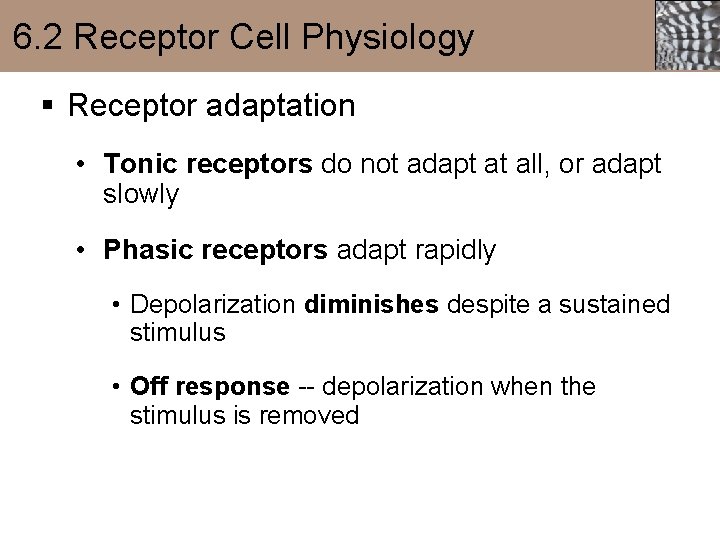 6.2 Receptor Cell Physiology

▪ Receptor adaptation

• Tonic receptors do not adapt at all, or adapt slowly

• Phasic receptors adapt rapidly

• Depolarization diminishes despite a sustained stimulus

• Off response -- depolarization when the stimulus is removed